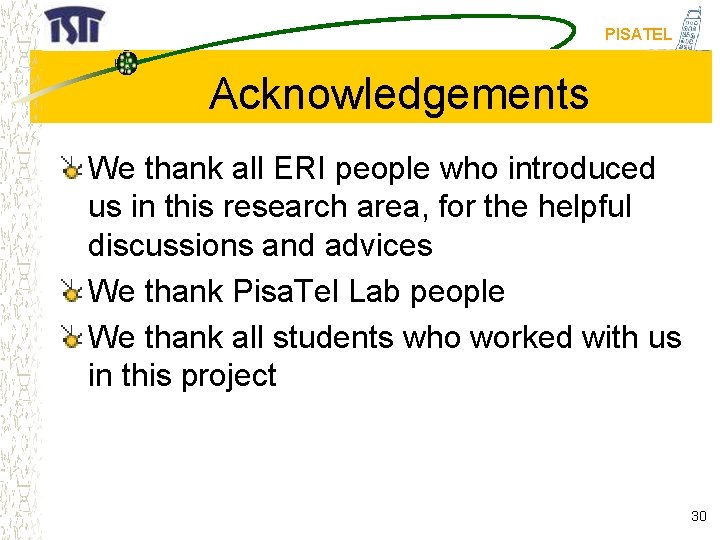 ISTI

PISATEL

Acknowledgements

We thank all ERI people who introduced us in this research area, for the helpful discussions and advices

We thank PisaTel Lab people

We thank all students who worked with us in this project

30